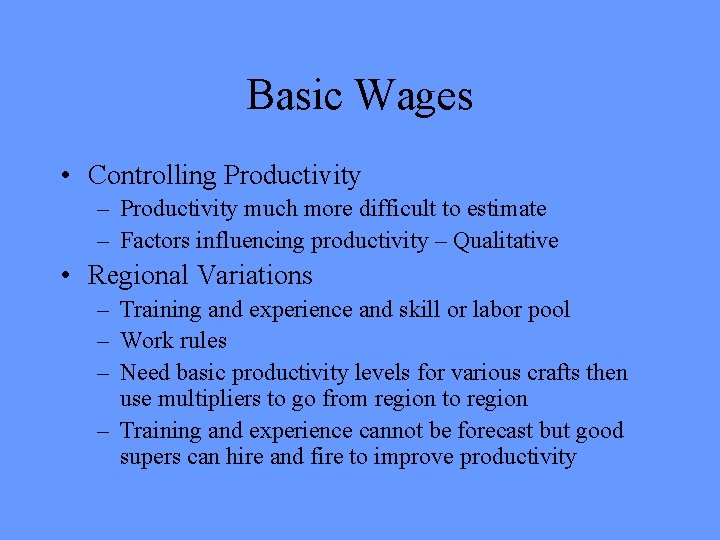 Basic Wages

• Controlling Productivity
– Productivity much more difficult to estimate
– Factors influencing productivity – Qualitative

• Regional Variations
– Training and experience and skill or labor pool
– Work rules
– Need basic productivity levels for various crafts then use multipliers to go from region to region
– Training and experience cannot be forecast but good supers can hire and fire to improve productivity